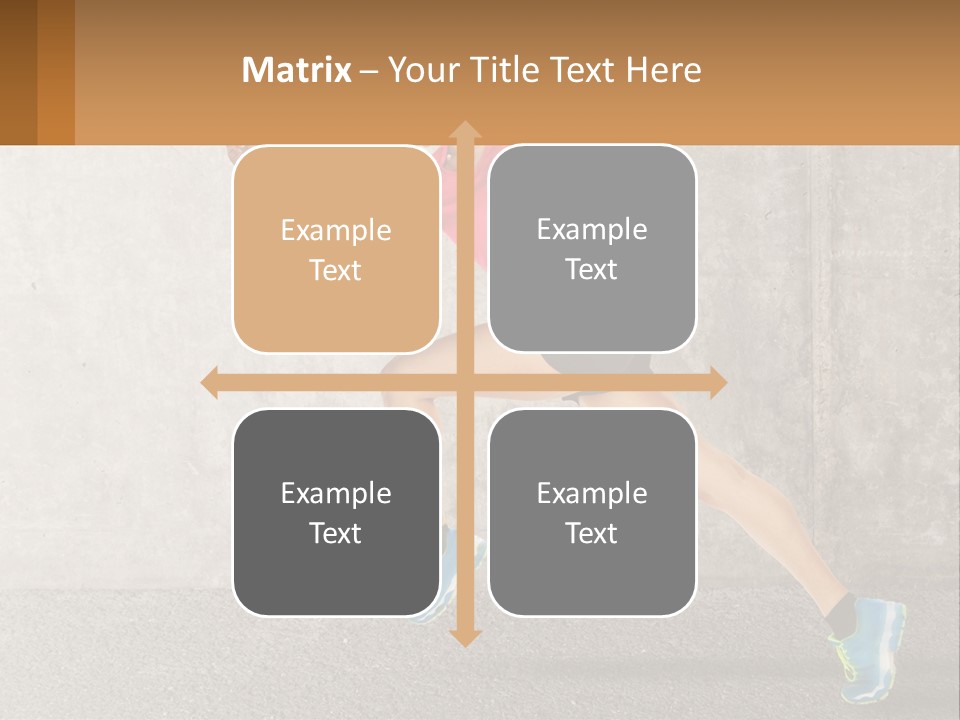 Matrix – Your Title Text Here

Example Text

Example Text

Example Text

Example Text